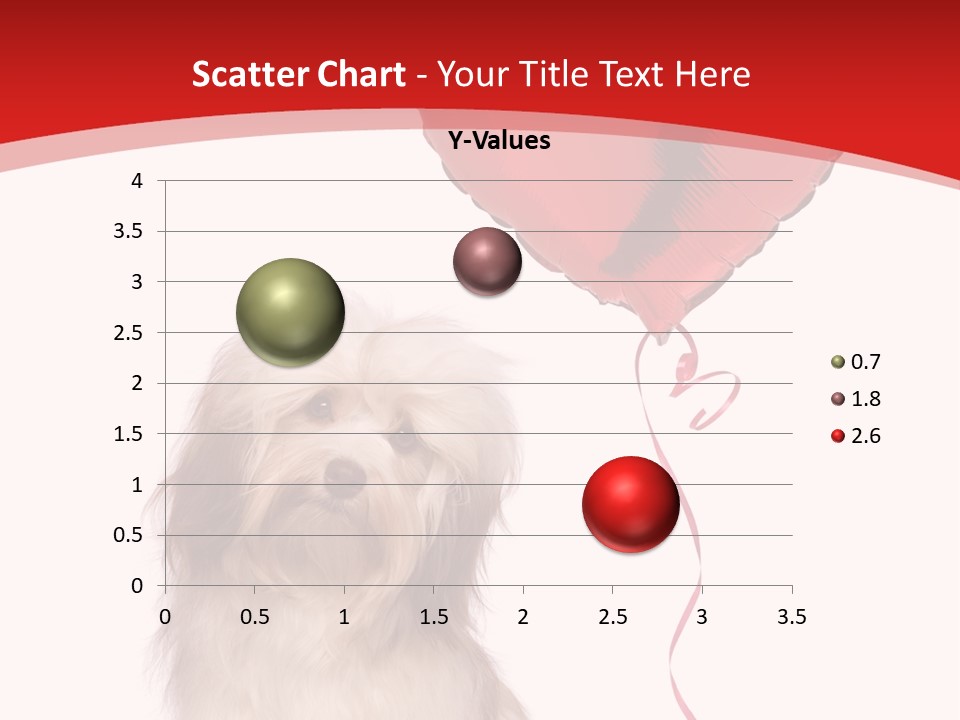 Scatter Chart - Your Title Text Here

Y-Values

4
3.5
3
2.5
2
1.5
1
0.5
0

0 0.5 1 1.5 2 2.5 3 3.5

0.7
1.8
2.6